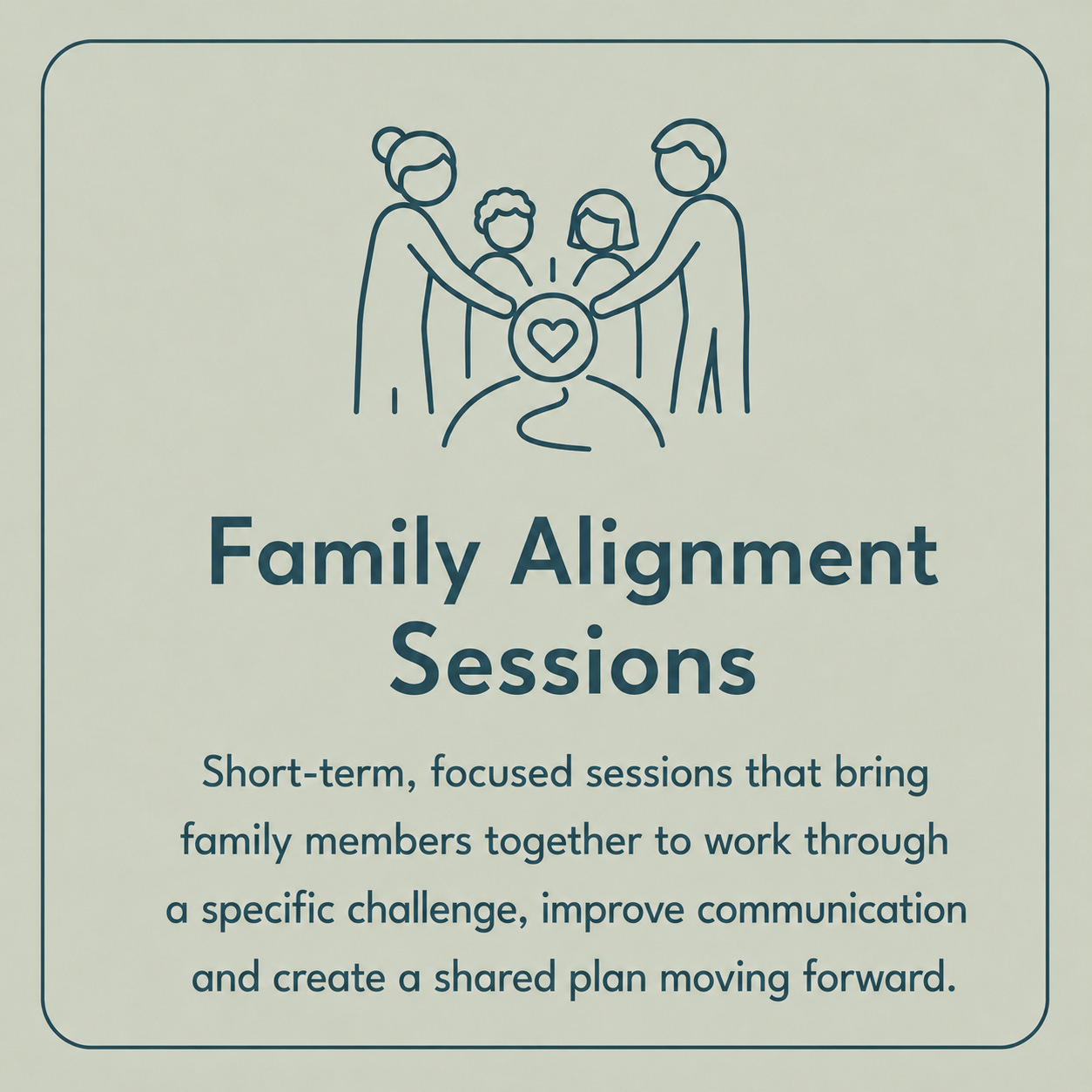 Family Alignment Sessions

Short-term, focused sessions that bring family members together to work through a specific challenge, improve communication and create a shared plan moving forward.